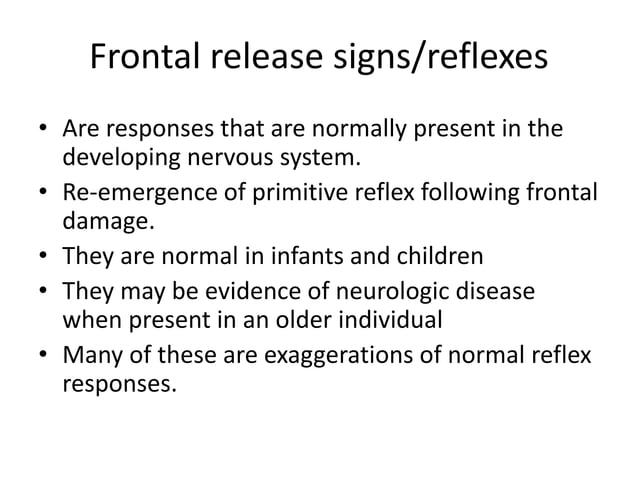 Frontal release signs/reflexes

• Are responses that are normally present in the developing nervous system.
• Re-emergence of primitive reflex following frontal damage.
• They are normal in infants and children
• They may be evidence of neurologic disease when present in an older individual
• Many of these are exaggerations of normal reflex responses.